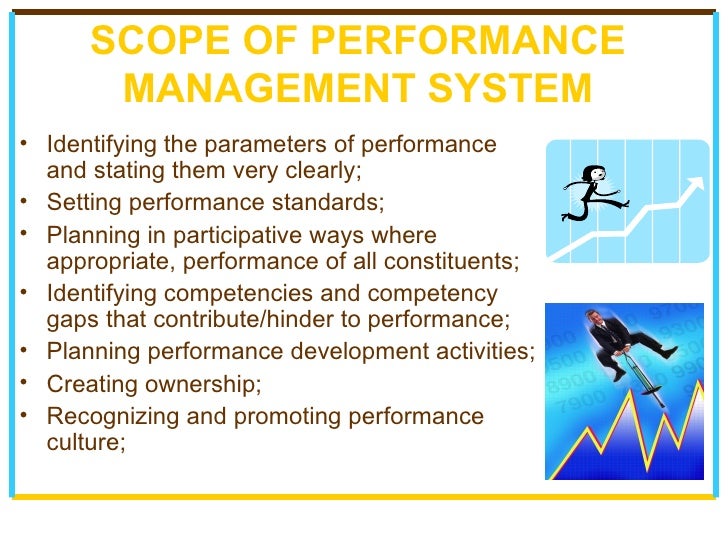 SCOPE OF PERFORMANCE MANAGEMENT SYSTEM

• Identifying the parameters of performance and stating them very clearly;
• Setting performance standards;
• Planning in participative ways where appropriate, performance of all constituents;
• Identifying competencies and competency gaps that contribute/hinder to performance;
• Planning performance development activities;
• Creating ownership;
• Recognizing and promoting performance culture;